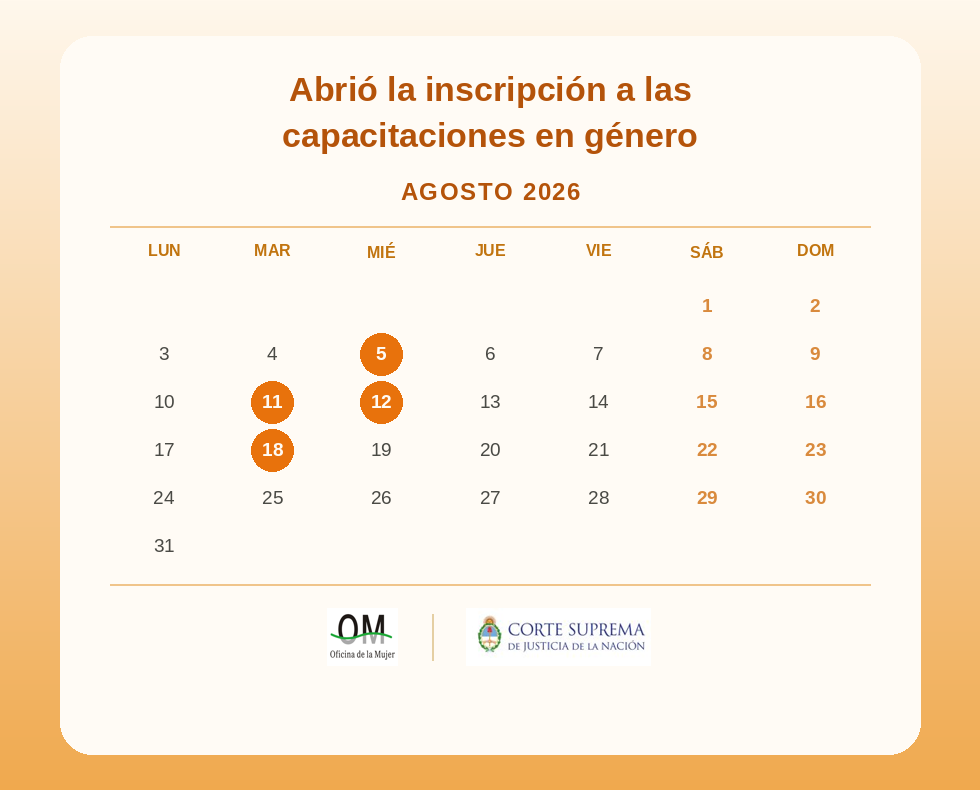 Abrió la inscripción a las capacitaciones en género

AGOSTO 2026

| LUN | MAR | MIÉ | JUE | VIE | SÁB | DOM |
|---|---|---|---|---|---|---|
| | | | | | 1 | 2 |
| 3 | 4 | 5 | 6 | 7 | 8 | 9 |
| 10 | 11 | 12 | 13 | 14 | 15 | 16 |
| 17 | 18 | 19 | 20 | 21 | 22 | 23 |
| 24 | 25 | 26 | 27 | 28 | 29 | 30 |
| 31 | | | | | | |

OM
Oficina de la Mujer

CORTE SUPREMA
DE JUSTICIA DE LA NACIÓN